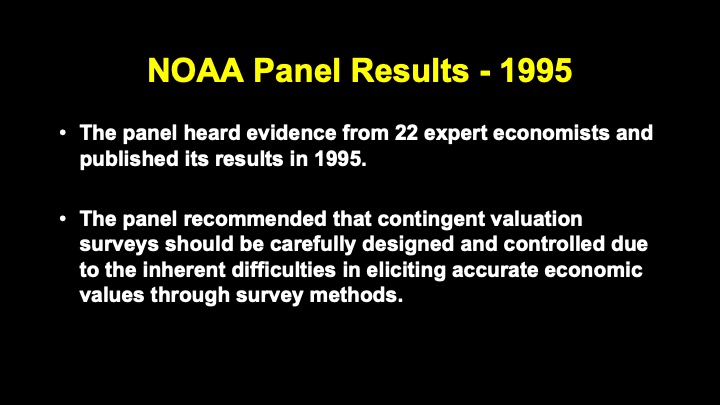 NOAA Panel Results - 1995

• The panel heard evidence from 22 expert economists and published its results in 1995.

• The panel recommended that contingent valuation surveys should be carefully designed and controlled due to the inherent difficulties in eliciting accurate economic values through survey methods.